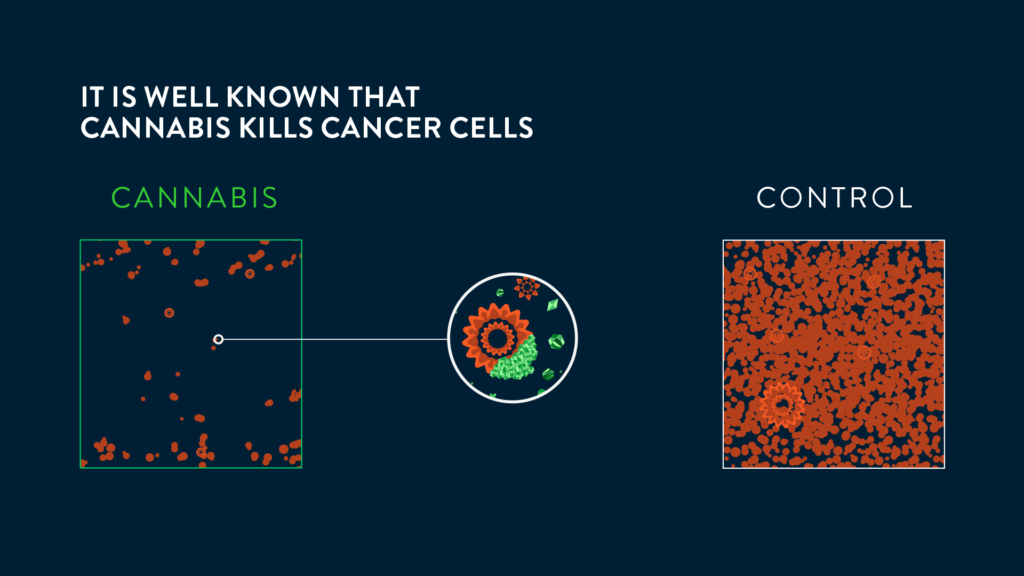 IT IS WELL KNOWN THAT CANNABIS KILLS CANCER CELLS

CANNABIS

CONTROL